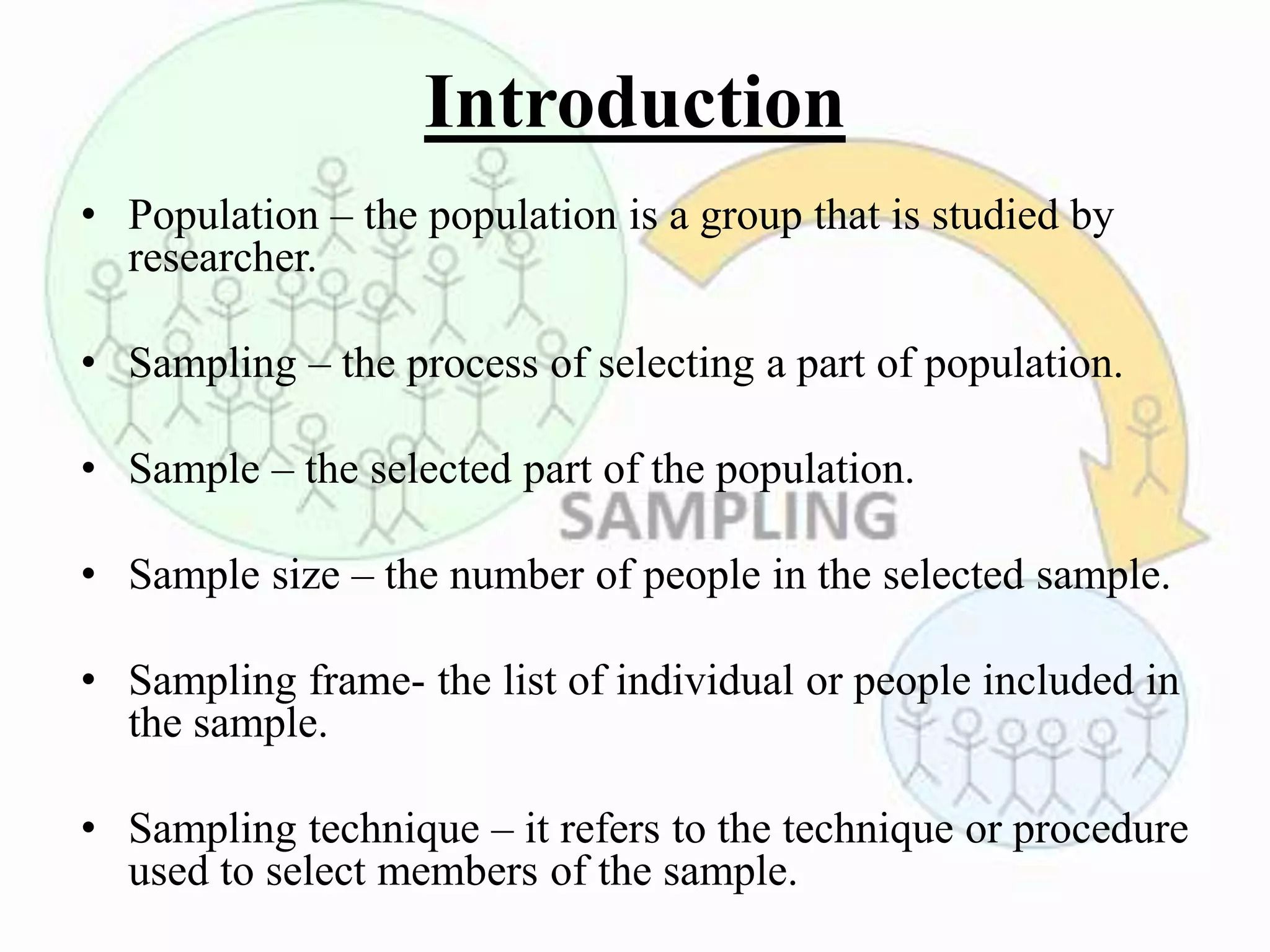 Introduction

• Population – the population is a group that is studied by researcher.

• Sampling – the process of selecting a part of population.

• Sample – the selected part of the population.

SAMPLING

• Sample size – the number of people in the selected sample.

• Sampling frame- the list of individual or people included in the sample.

• Sampling technique – it refers to the technique or procedure used to select members of the sample.